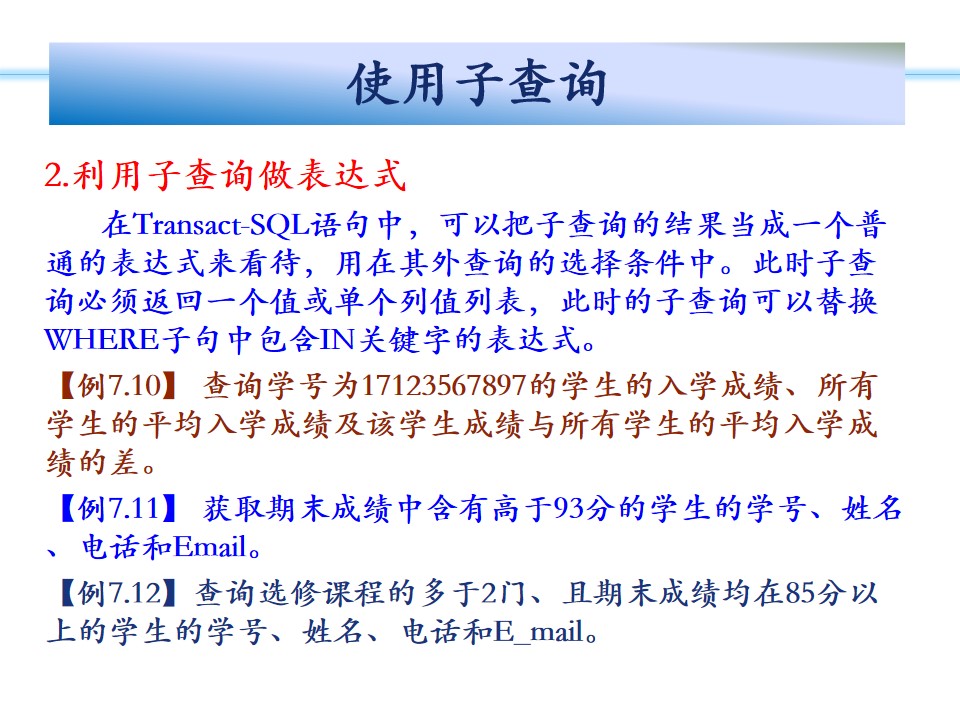 使用子查询

2.利用子查询做表达式

在Transact-SQL语句中，可以把子查询的结果当成一个普通的表达式来看待，用在其外查询的选择条件中。此时子查询必须返回一个值或单个列值列表，此时的子查询可以替换WHERE子句中包含IN关键字的表达式。

【例7.10】 查询学号为17123567897的学生的入学成绩、所有学生的平均入学成绩及该学生成绩与所有学生的平均入学成绩的差。

【例7.11】 获取期末成绩中含有高于93分的学生的学号、姓名、电话和Email。

【例7.12】查询选修课程的多于2门、且期末成绩均在85分以上的学生的学号、姓名、电话和E_mail。